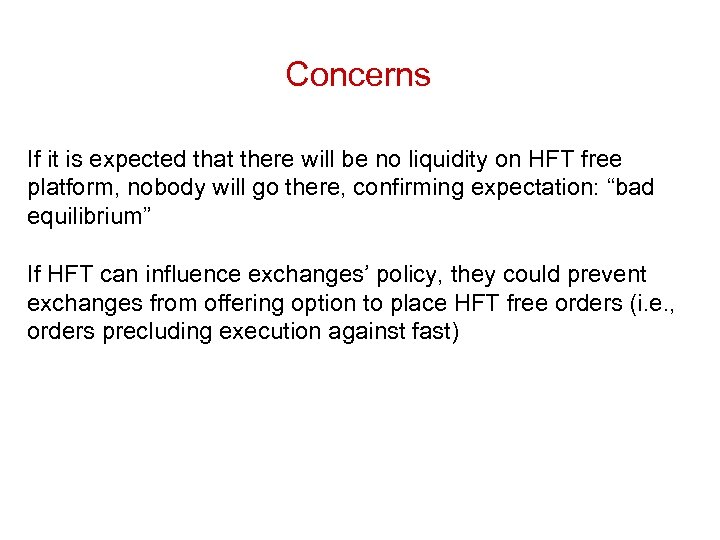 Concerns

If it is expected that there will be no liquidity on HFT free platform, nobody will go there, confirming expectation: “bad equilibrium”

If HFT can influence exchanges’ policy, they could prevent exchanges from offering option to place HFT free orders (i.e., orders precluding execution against fast)